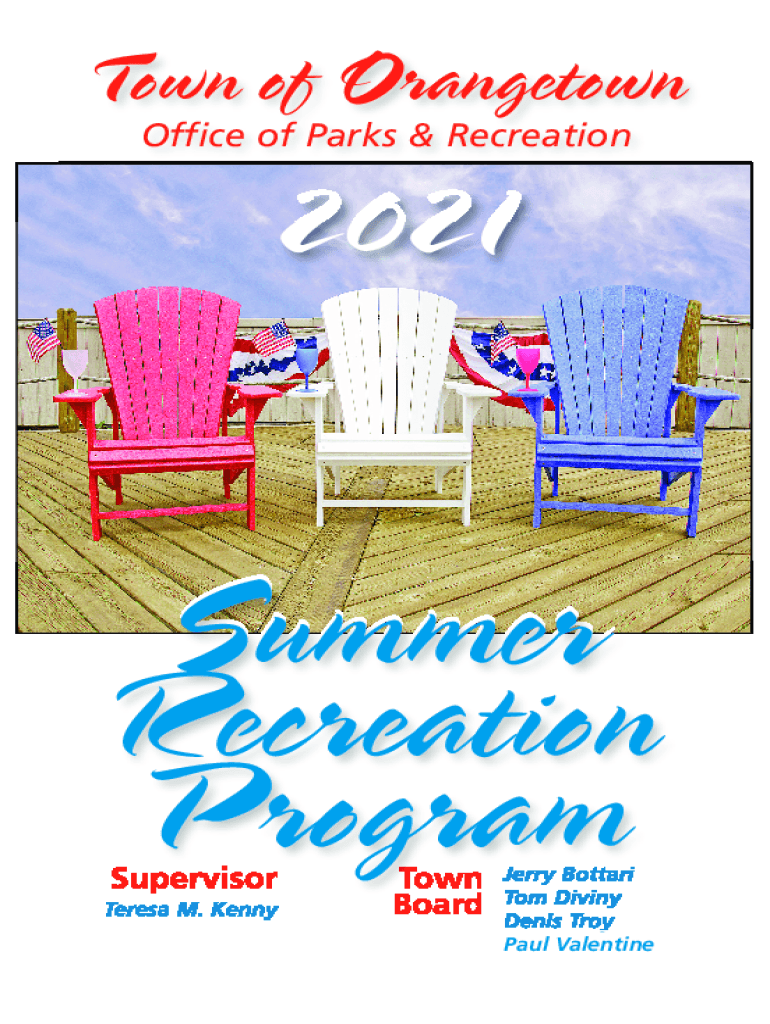 Town of Orangetown
Office of Parks & Recreation

2021

Summer Recreation Program

Supervisor
Teresa M. Kenny

Town Board
Jerry Bottari
Tom Diviny
Denis Troy
Paul Valentine